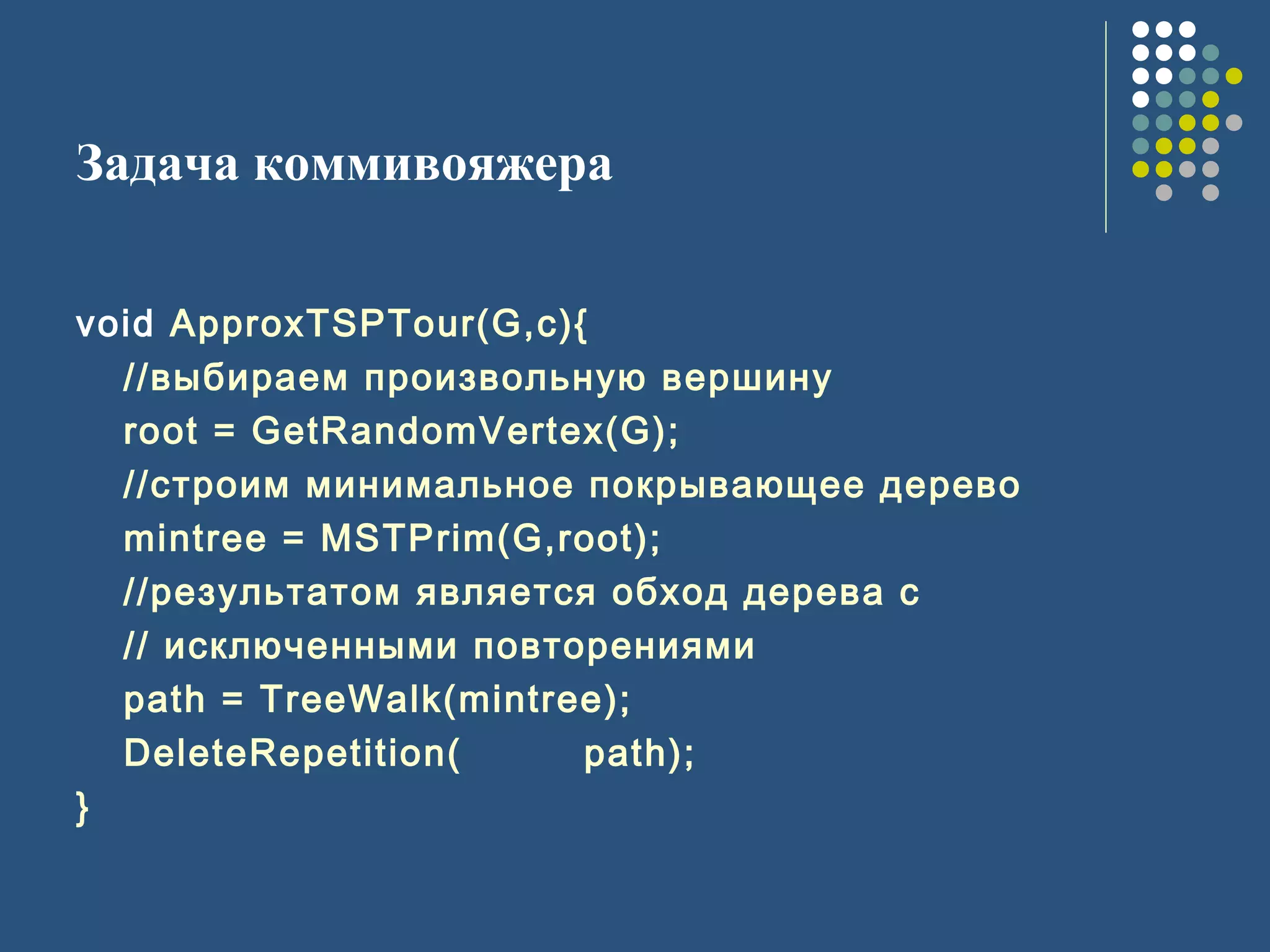 Задача коммивояжера

void ApproxTSPTour(G,c){
//выбираем произвольную вершину
root = GetRandomVertex(G);
//строим минимальное покрывающее дерево
mintree = MSTPrim(G,root);
//результатом является обход дерева с
// исключенными повторениями
path = TreeWalk(mintree);
DeleteRepetition( path);
}